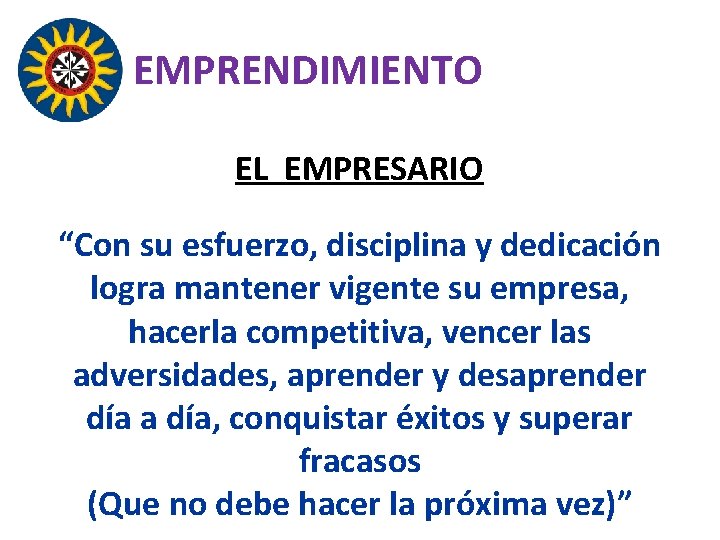 EMPRENDIMIENTO

EL EMPRESARIO

“Con su esfuerzo, disciplina y dedicación logra mantener vigente su empresa, hacerla competitiva, vencer las adversidades, aprender y desaprender día a día, conquistar éxitos y superar fracasos
(Que no debe hacer la próxima vez)”